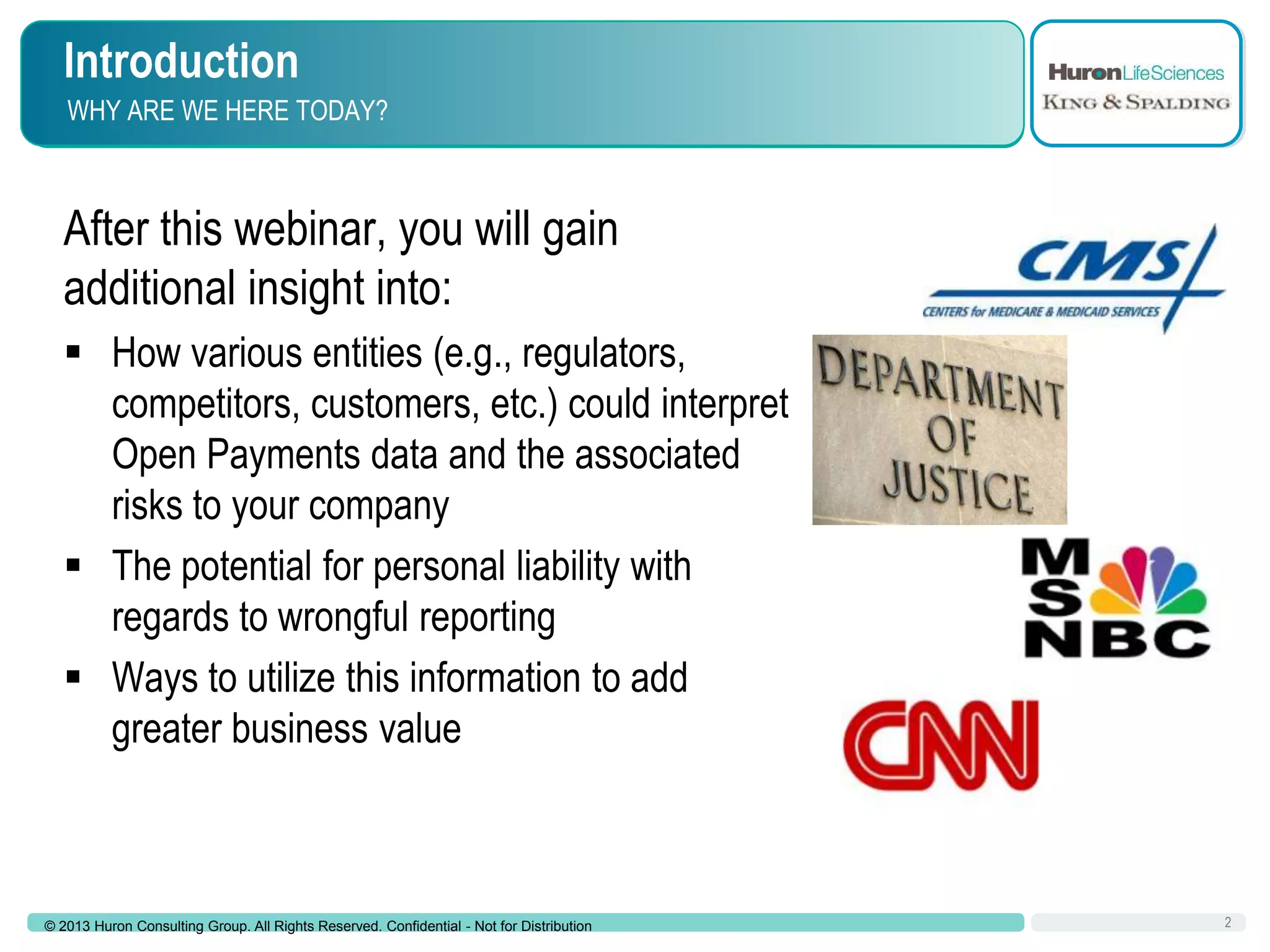 Introduction
WHY ARE WE HERE TODAY?

HuronLifeSciences
KING & SPALDING

After this webinar, you will gain additional insight into:

▪ How various entities (e.g., regulators, competitors, customers, etc.) could interpret Open Payments data and the associated risks to your company

▪ The potential for personal liability with regards to wrongful reporting

▪ Ways to utilize this information to add greater business value

CMS
CENTERS for MEDICARE & MEDICAID SERVICES

DEPARTMENT OF JUSTICE

MSNBC

CNN

© 2013 Huron Consulting Group. All Rights Reserved. Confidential - Not for Distribution

2